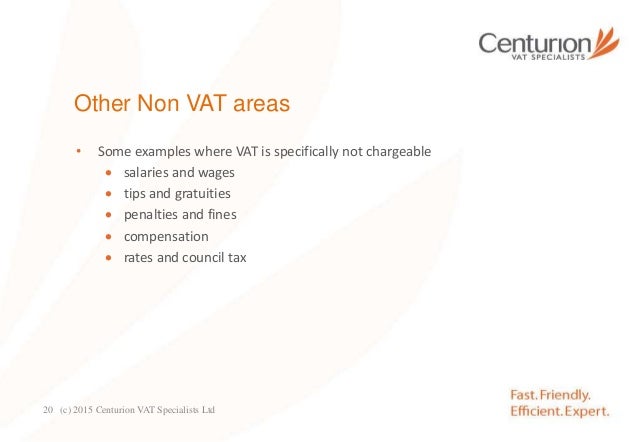 Centurion
VAT SPECIALISTS

Other Non VAT areas

• Some examples where VAT is specifically not chargeable
  • salaries and wages
  • tips and gratuities
  • penalties and fines
  • compensation
  • rates and council tax

20 (c) 2015 Centurion VAT Specialists Ltd

Fast. Friendly.
Efficient. Expert.